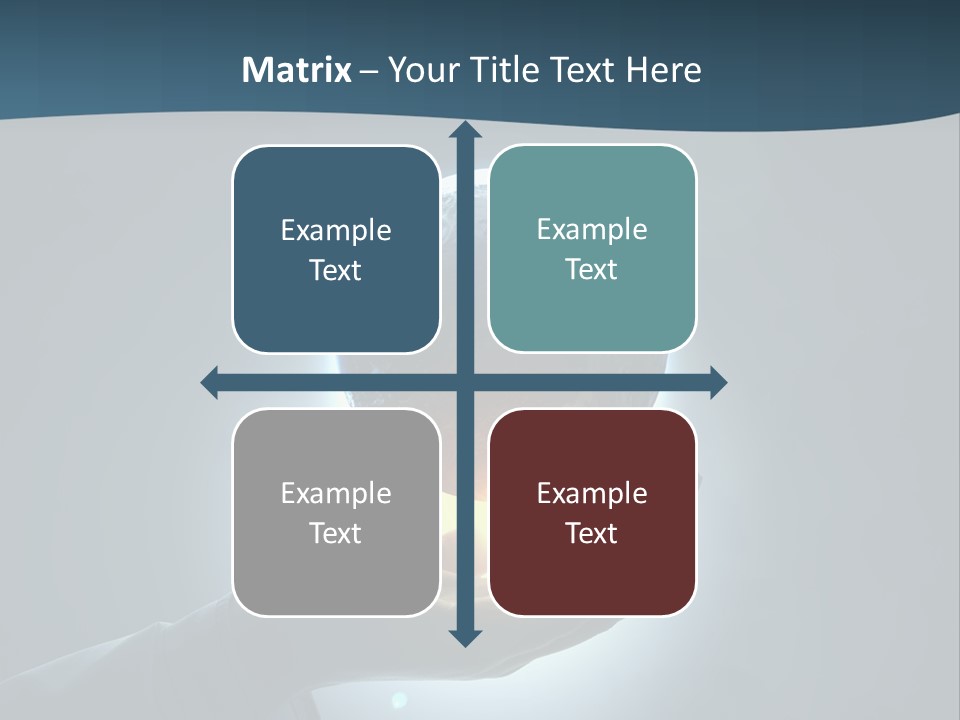 Matrix – Your Title Text Here

Example Text

Example Text

Example Text

Example Text